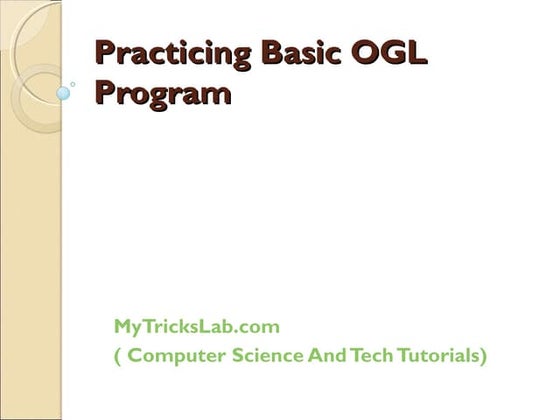 Practicing Basic OGL Program

MyTricksLab.com
( Computer Science And Tech Tutorials)